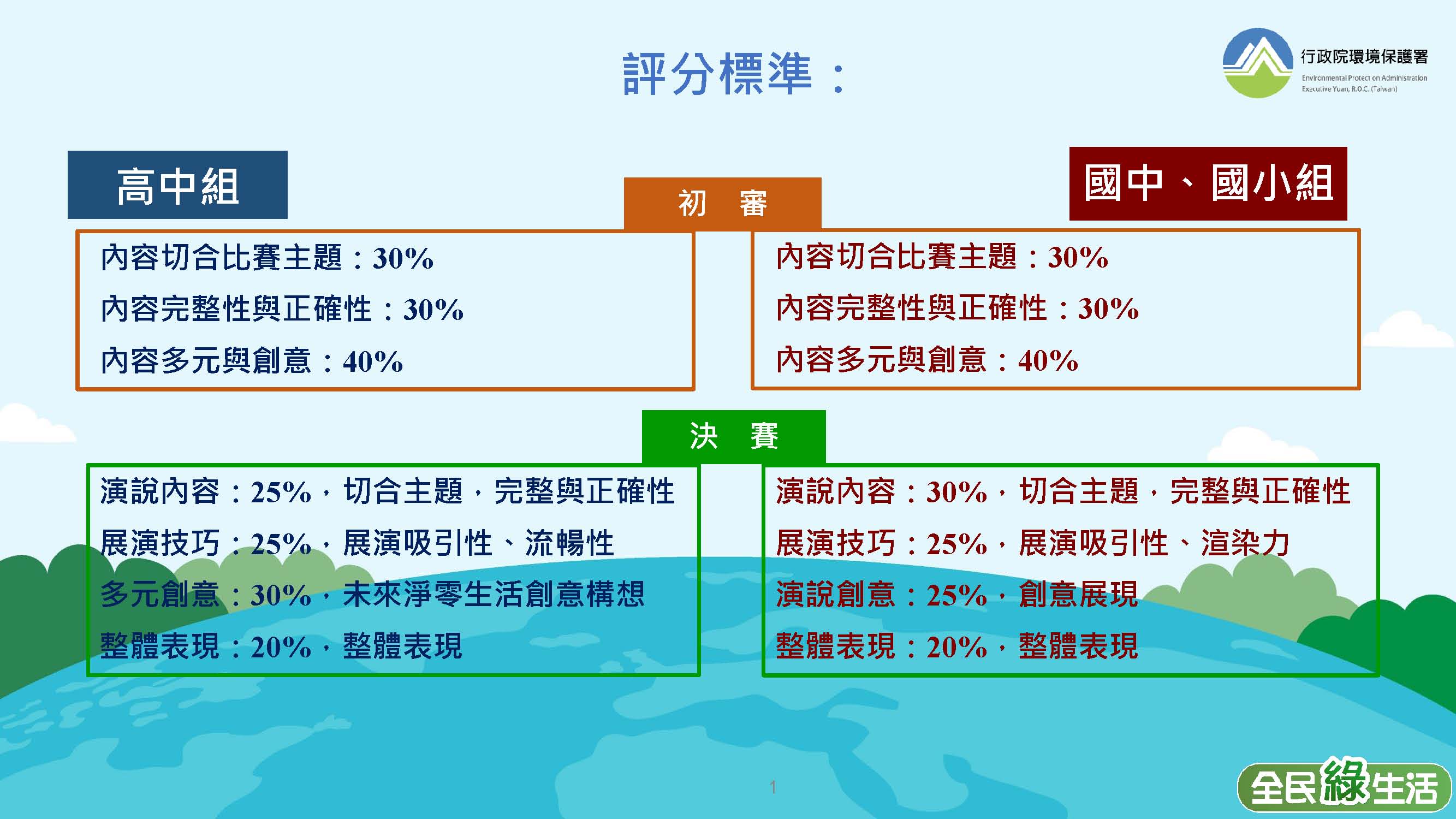 評分標準：

行政院環境保護署
Environmental Protection Administration
Executive Yuan, R.O.C. (Taiwan)

高中組

初　審

國中、國小組

內容切合比賽主題：30%
內容完整性與正確性：30%
內容多元與創意：40%

內容切合比賽主題：30%
內容完整性與正確性：30%
內容多元與創意：40%

決　賽

演說內容：25%，切合主題，完整與正確性
展演技巧：25%，展演吸引性、流暢性
多元創意：30%，未來淨零生活創意構想
整體表現：20%，整體表現

演說內容：30%，切合主題，完整與正確性
展演技巧：25%，展演吸引性、渲染力
演說創意：25%，創意展現
整體表現：20%，整體表現

1

全民綠生活